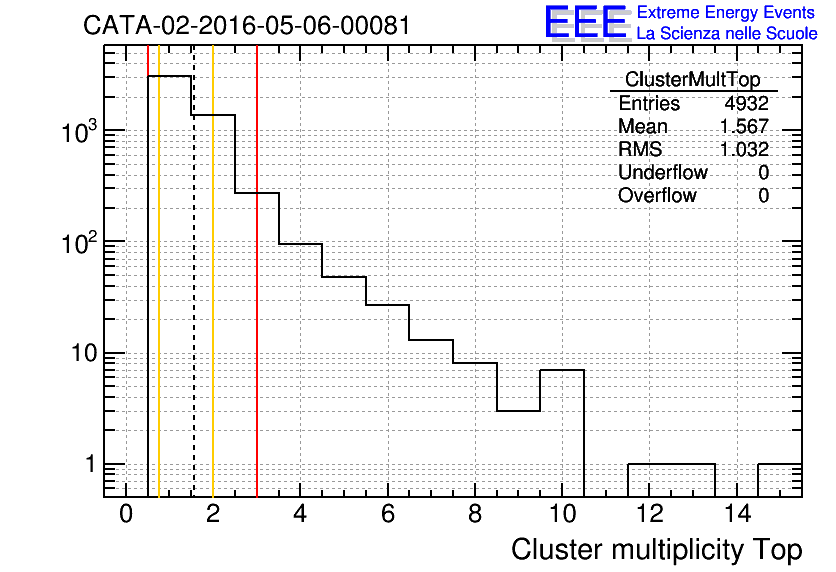 CATA-02-2016-05-06-00081

EEE Extreme Energy Events
La Scienza nelle Scuole

| ClusterMultTop | |
|---|---|
| Entries | 4932 |
| Mean | 1.567 |
| RMS | 1.032 |
| Underflow | 0 |
| Overflow | 0 |

$10^3$
$10^2$
10
1

0 2 4 6 8 10 12 14

Cluster multiplicity Top